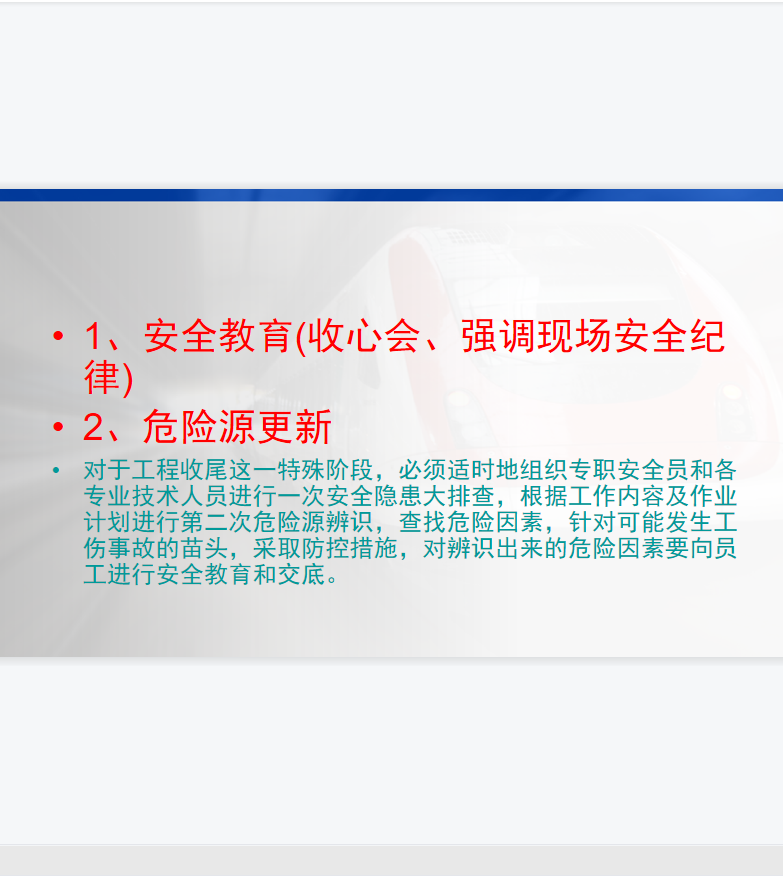 • 1、安全教育(收心会、强调现场安全纪律)

• 2、危险源更新

• 对于工程收尾这一特殊阶段，必须适时地组织专职安全员和各专业技术人员进行一次安全隐患大排查，根据工作内容及作业计划进行第二次危险源辨识，查找危险因素，针对可能发生工伤事故的苗头，采取防控措施，对辨识出来的危险因素要向员工进行安全教育和交底。